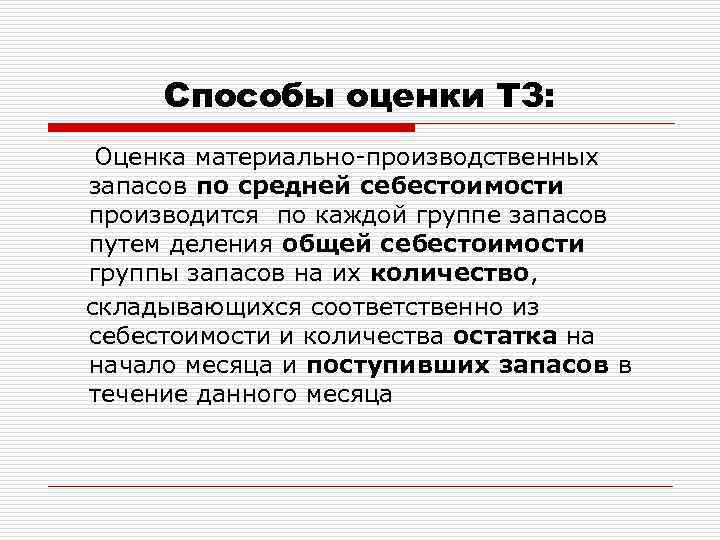 Способы оценки ТЗ:

Оценка материально-производственных запасов по средней себестоимости производится по каждой группе запасов путем деления общей себестоимости группы запасов на их количество,

складывающихся соответственно из себестоимости и количества остатка на начало месяца и поступивших запасов в течение данного месяца